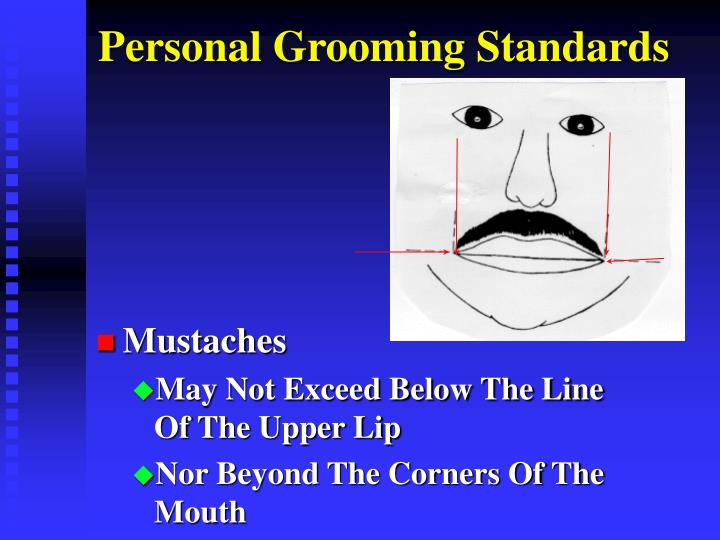 Personal Grooming Standards

Mustaches

May Not Exceed Below The Line Of The Upper Lip

Nor Beyond The Corners Of The Mouth